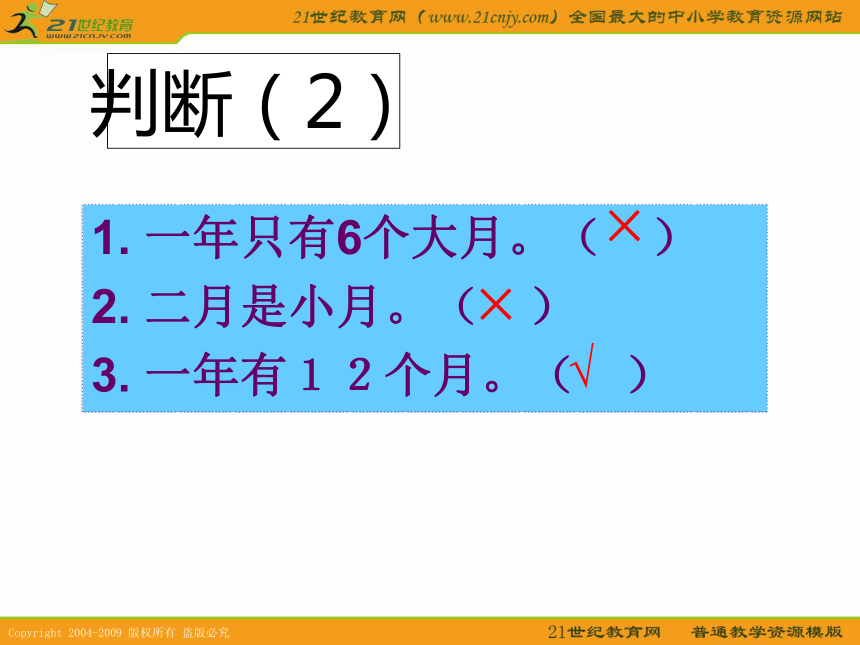 21世纪教育
www.21cnjy.com

21世纪教育网（www.21cnjy.com）全国最大的中小学教育资源网站

判断（2）

1. 一年只有6个大月。（×）
2. 二月是小月。（×）
3. 一年有１２个月。（√）

Copyright 2004-2009 版权所有 盗版必究

21世纪教育网　普通教学资源模版